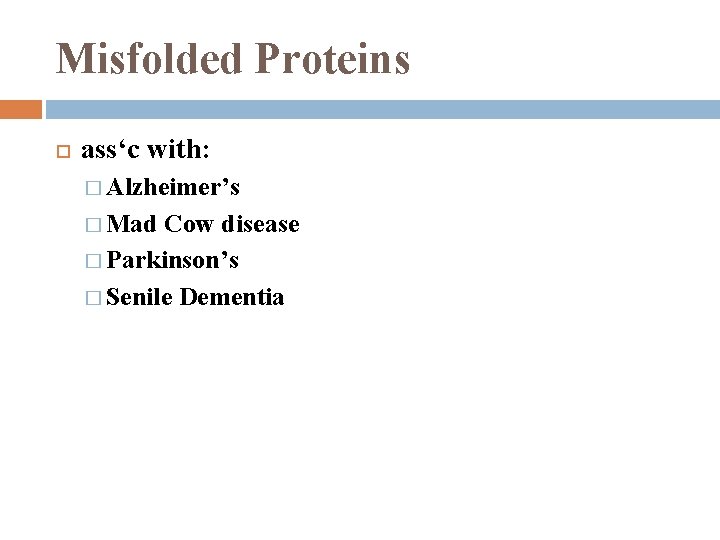 Misfolded Proteins

ass‘c with:
Alzheimer’s
Mad Cow disease
Parkinson’s
Senile Dementia